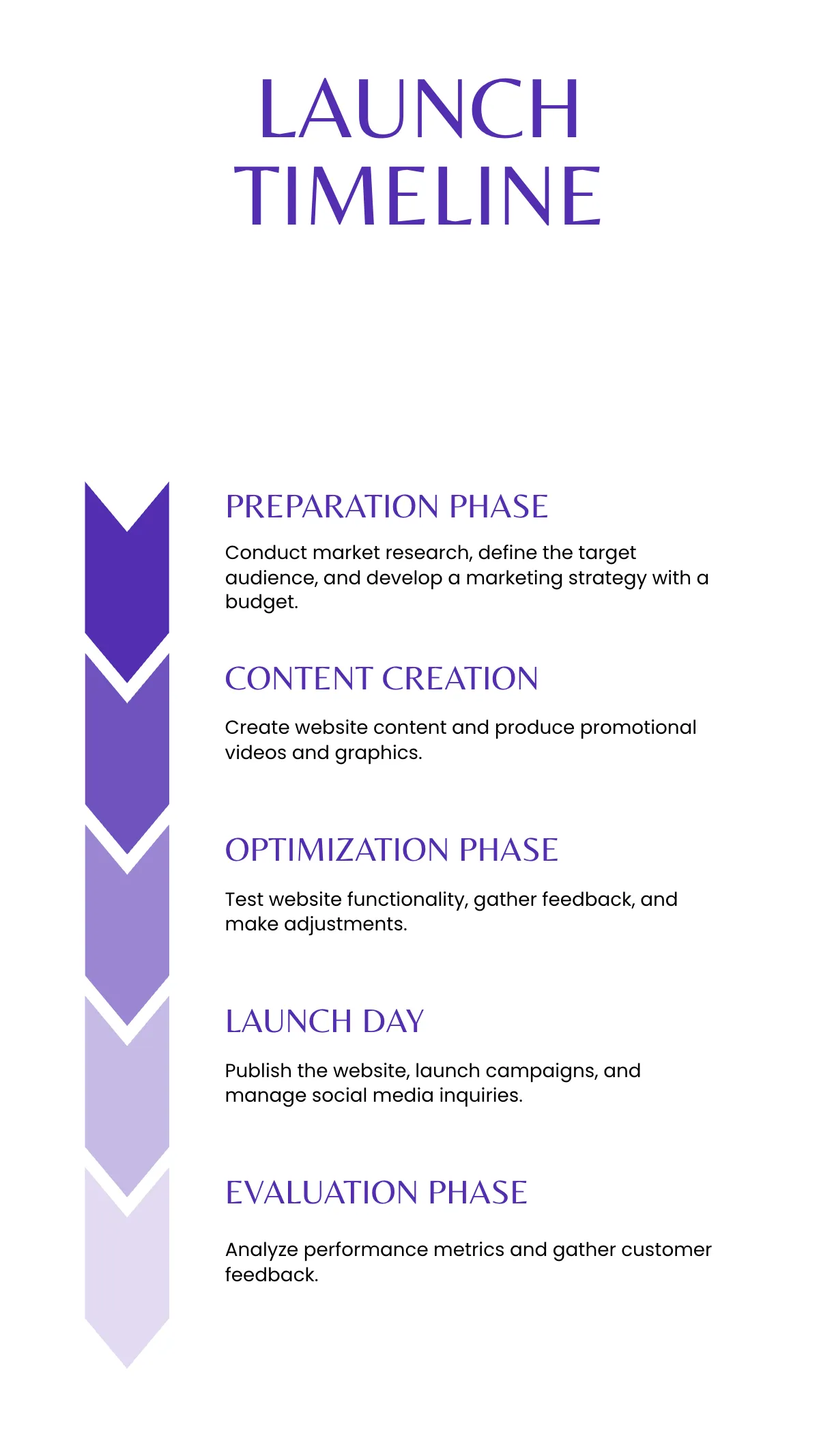 LAUNCH TIMELINE

PREPARATION PHASE

Conduct market research, define the target audience, and develop a marketing strategy with a budget.

CONTENT CREATION

Create website content and produce promotional videos and graphics.

OPTIMIZATION PHASE

Test website functionality, gather feedback, and make adjustments.

LAUNCH DAY

Publish the website, launch campaigns, and manage social media inquiries.

EVALUATION PHASE

Analyze performance metrics and gather customer feedback.